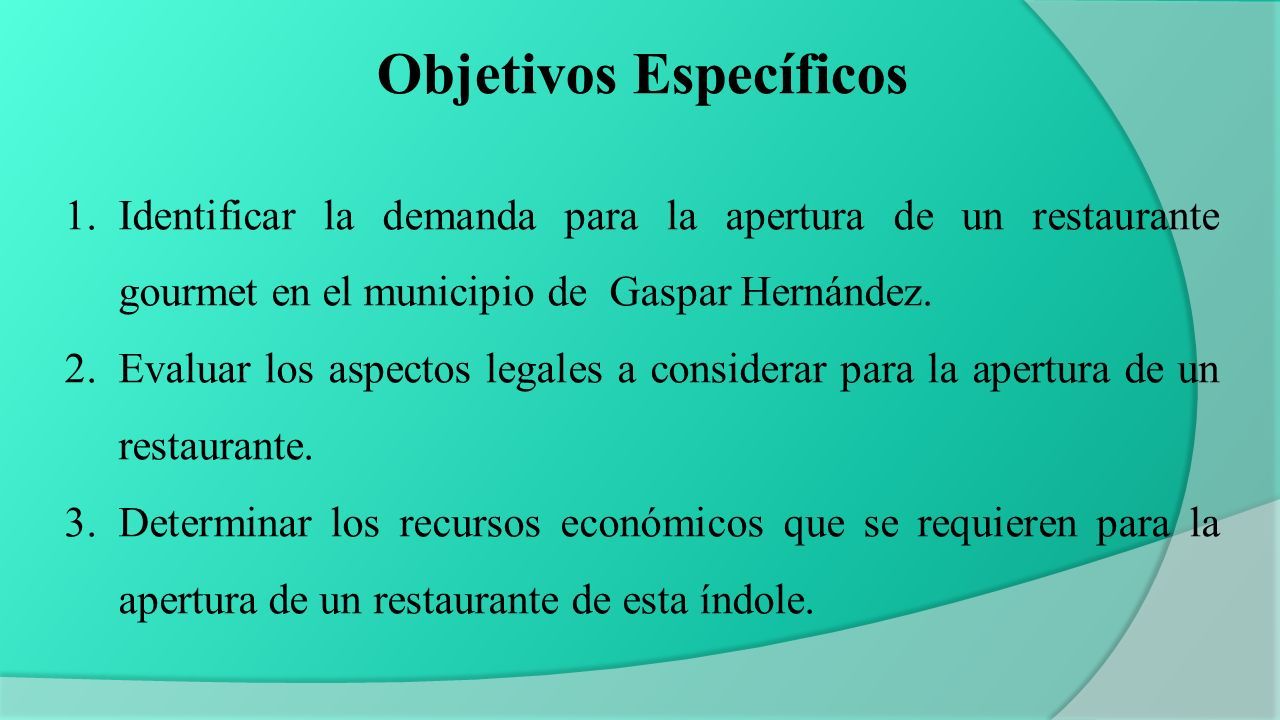 Objetivos Específicos

1. Identificar la demanda para la apertura de un restaurante gourmet en el municipio de Gaspar Hernández.
2. Evaluar los aspectos legales a considerar para la apertura de un restaurante.
3. Determinar los recursos económicos que se requieren para la apertura de un restaurante de esta índole.